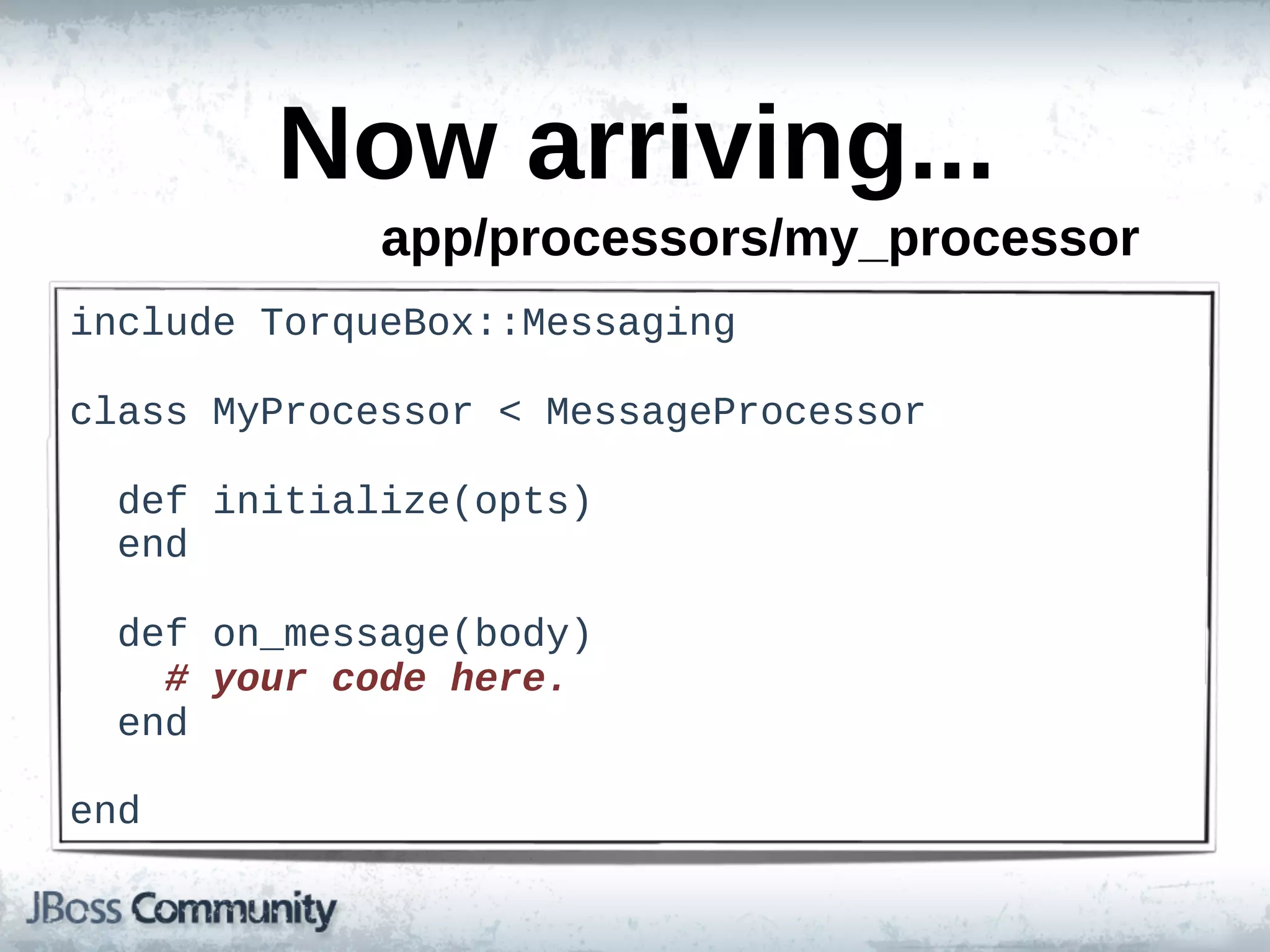 Now arriving...

app/processors/my_processor

include TorqueBox::Messaging

class MyProcessor < MessageProcessor

  def initialize(opts)
  end

  def on_message(body)
    # your code here.
  end

end

JBoss Community